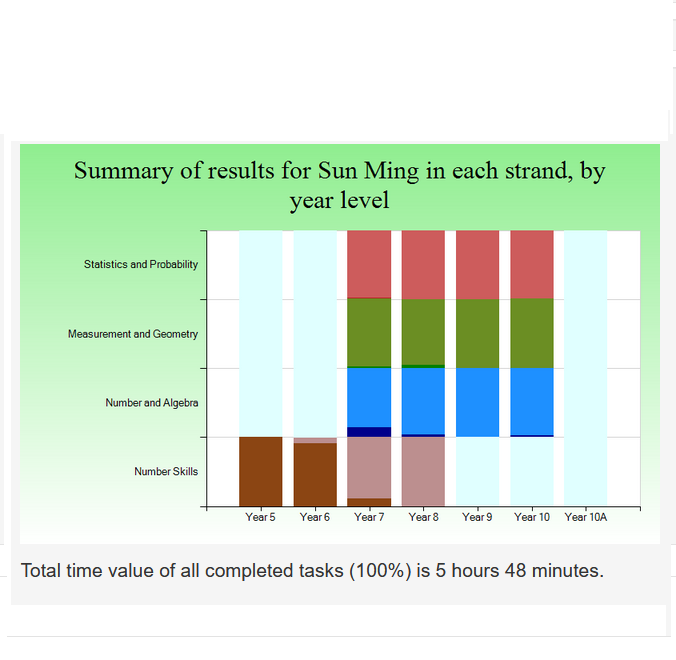 Summary of results for Sun Ming in each strand, by year level

Statistics and Probability

Measurement and Geometry

Number and Algebra

Number Skills

Year 5 Year 6 Year 7 Year 8 Year 9 Year 10 Year 10A

Total time value of all completed tasks (100%) is 5 hours 48 minutes.